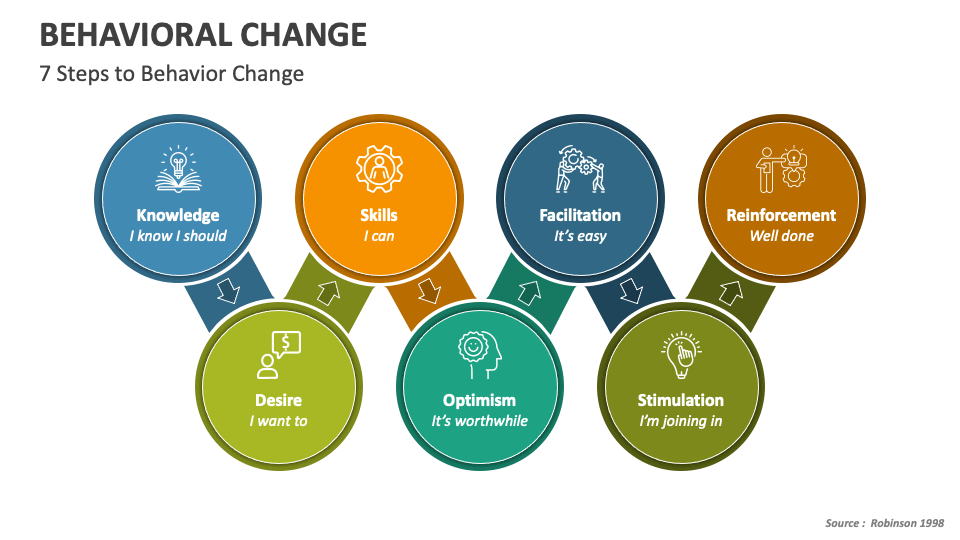 BEHAVIORAL CHANGE
7 Steps to Behavior Change

Knowledge
I know I should

Desire
I want to

Skills
I can

Optimism
It's worthwhile

Facilitation
It's easy

Stimulation
I'm joining in

Reinforcement
Well done

Source : Robinson 1998